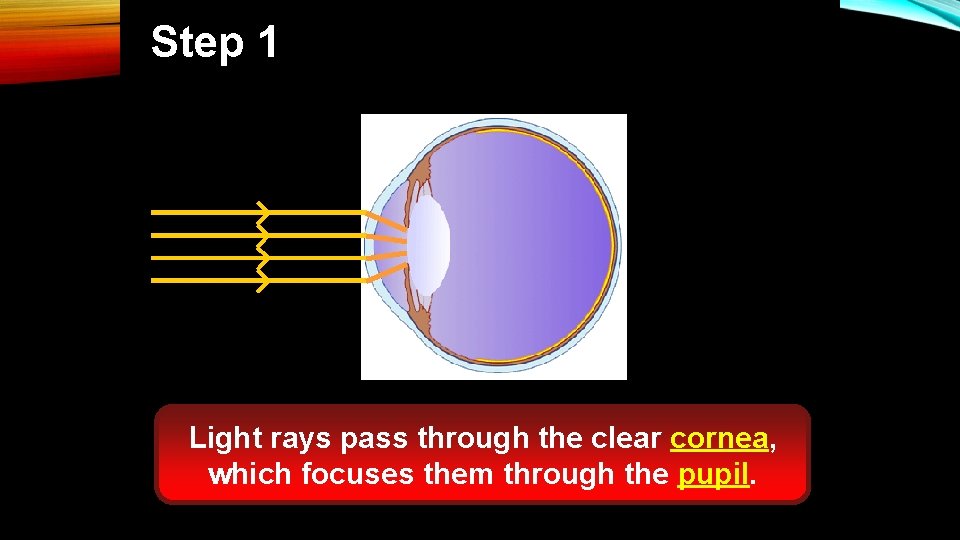 Step 1

Light rays pass through the clear cornea, which focuses them through the pupil.